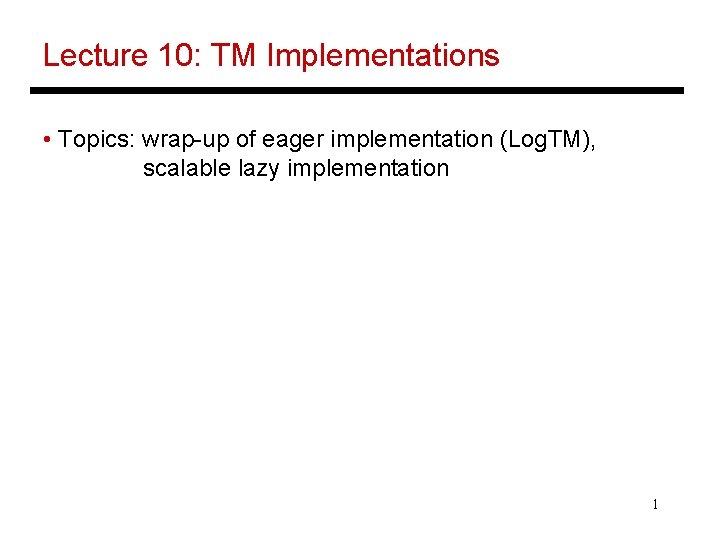 Lecture 10: TM Implementations

• Topics: wrap-up of eager implementation (LogTM), scalable lazy implementation

1